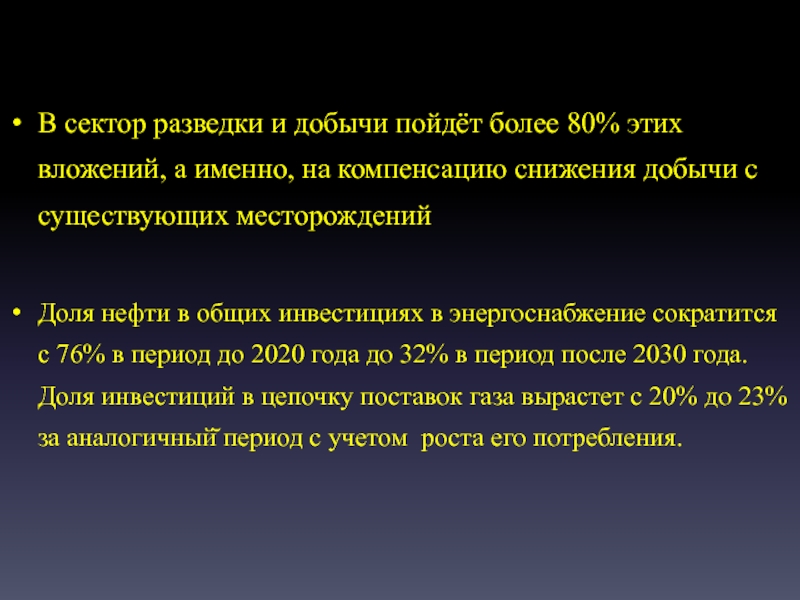 • В сектор разведки и добычи пойдёт более 80% этих вложений, а именно, на компенсацию снижения добычи с существующих месторождений

• Доля нефти в общих инвестициях в энергоснабжение сократится с 76% в период до 2020 года до 32% в период после 2030 года. Доля инвестиций в цепочку поставок газа вырастет с 20% до 23% за аналогичный период с учетом роста его потребления.